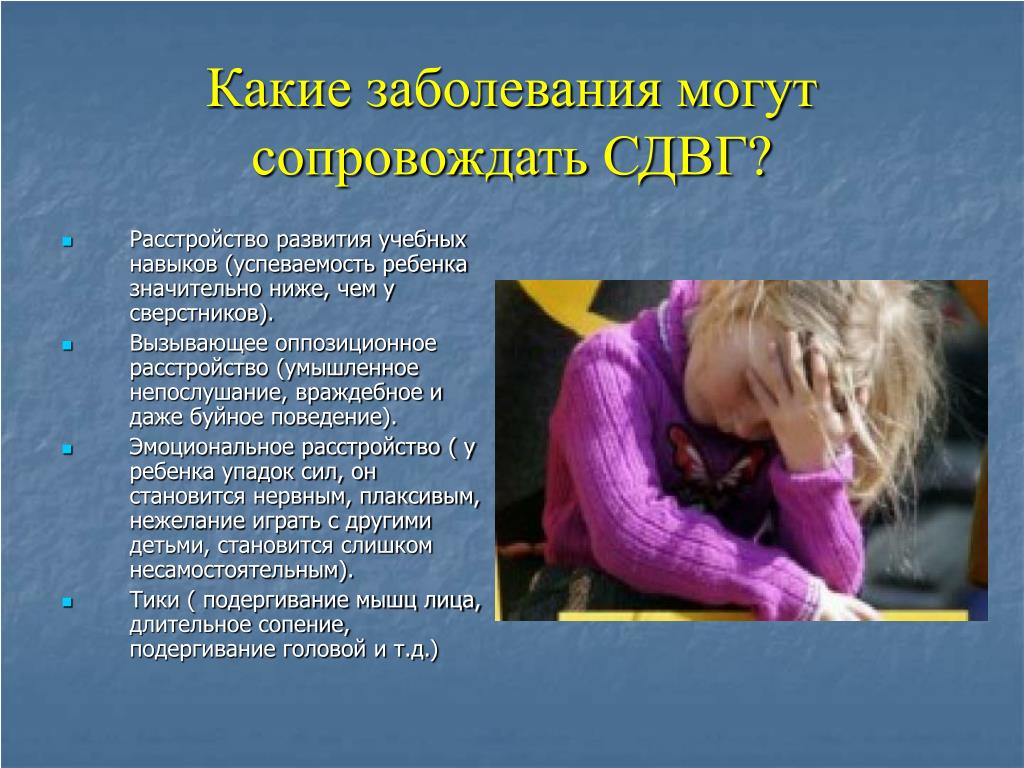 Какие заболевания могут сопровождать СДВГ?

- Расстройство развития учебных навыков (успеваемость ребенка значительно ниже, чем у сверстников).
- Вызывающее оппозиционное расстройство (умышленное непослушание, враждебное и даже буйное поведение).
- Эмоциональное расстройство ( у ребенка упадок сил, он становится нервным, плаксивым, нежелание играть с другими детьми, становится слишком несамостоятельным).
- Тики ( подергивание мышц лица, длительное сопение, подергивание головой и т.д.)